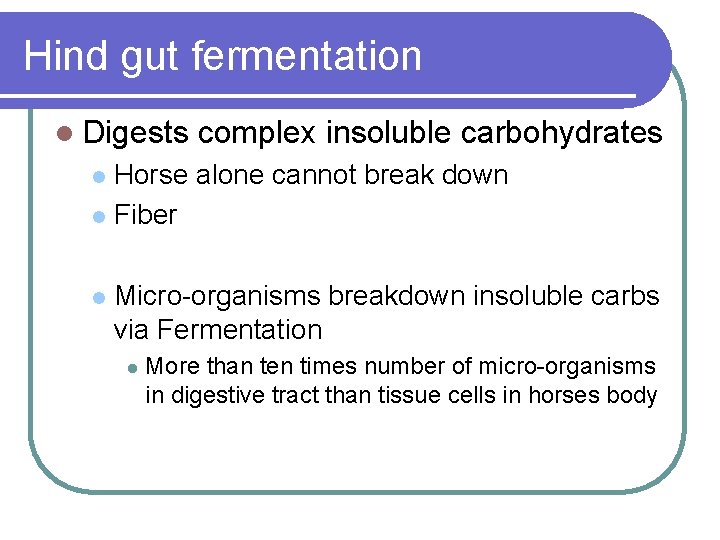 Hind gut fermentation

- Digests complex insoluble carbohydrates
  - Horse alone cannot break down
  - Fiber

  - Micro-organisms breakdown insoluble carbs via Fermentation
    - More than ten times number of micro-organisms in digestive tract than tissue cells in horses body